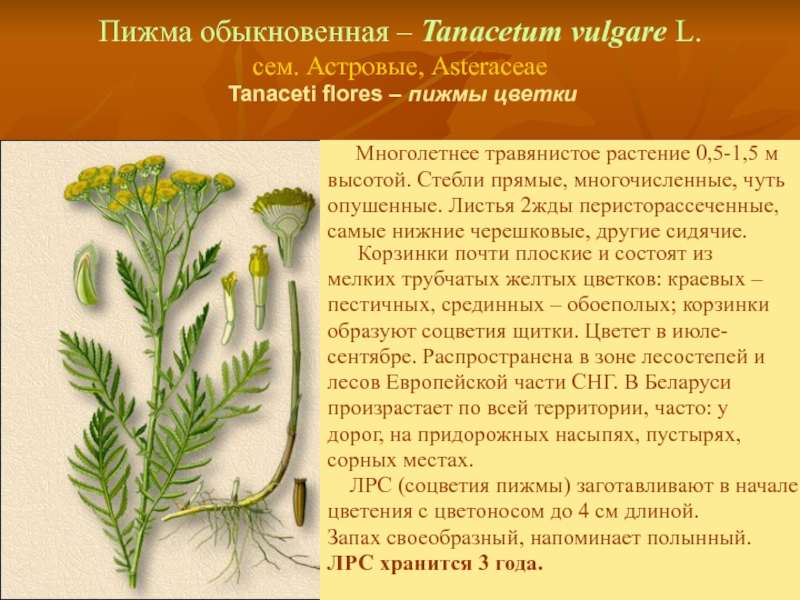 Пижма обыкновенная – Tanacetum vulgare L.
сем. Астровые, Asteraceae
Tanaceti flores – пижмы цветки

Многолетнее травянистое растение 0,5-1,5 м высотой. Стебли прямые, многочисленные, чуть опушенные. Листья 2жды перисторассеченные, самые нижние черешковые, другие сидячие.

Корзинки почти плоские и состоят из мелких трубчатых желтых цветков: краевых – пестичных, срединных – обоеполых; корзинки образуют соцветия щитки. Цветет в июле-сентябре. Распространена в зоне лесостепей и лесов Европейской части СНГ. В Беларуси произрастает по всей территории, часто: у дорог, на придорожных насыпях, пустырях, сорных местах.

ЛРС (соцветия пижмы) заготавливают в начале цветения с цветоносом до 4 см длиной.
Запах своеобразный, напоминает полынный.
ЛРС хранится 3 года.